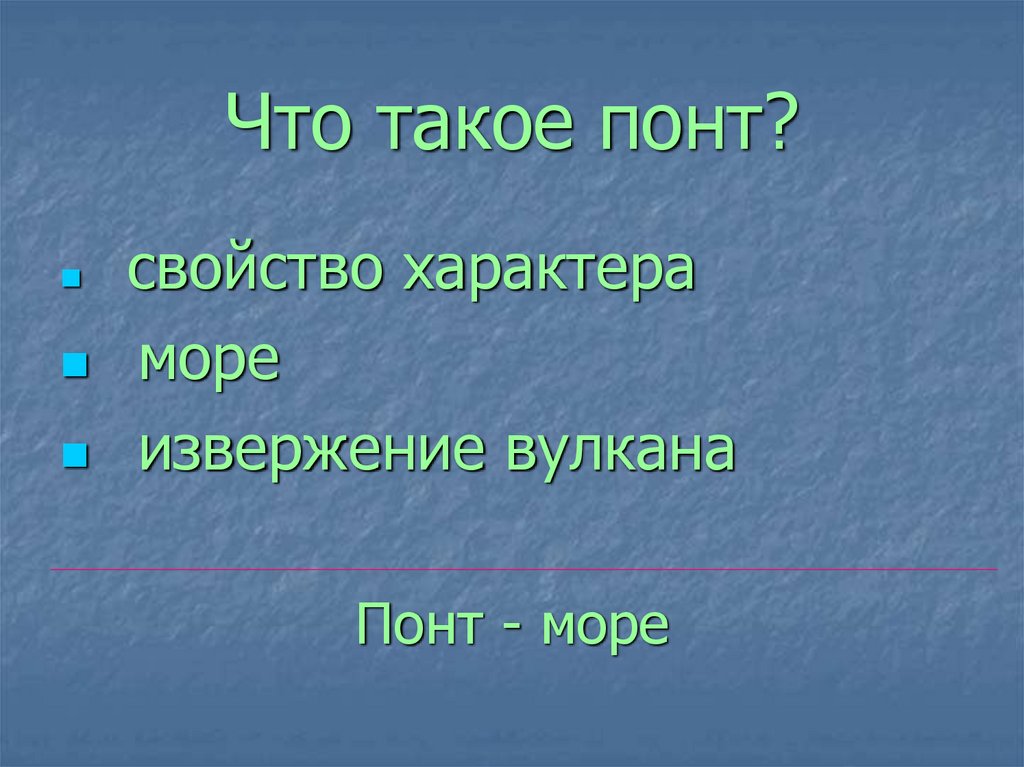 Что такое понт?

- свойство характера
- море
- извержение вулкана

Понт - море